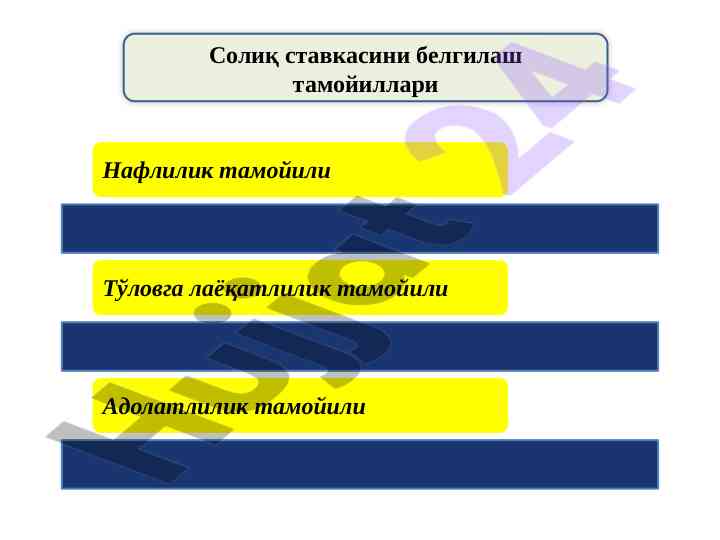 Солиқ ставкасини белгилаш тамойиллари

Нафлилик тамойили

Тўловга лаёқатлилик тамойили

Адолатлилик тамойили

Hujjat 24